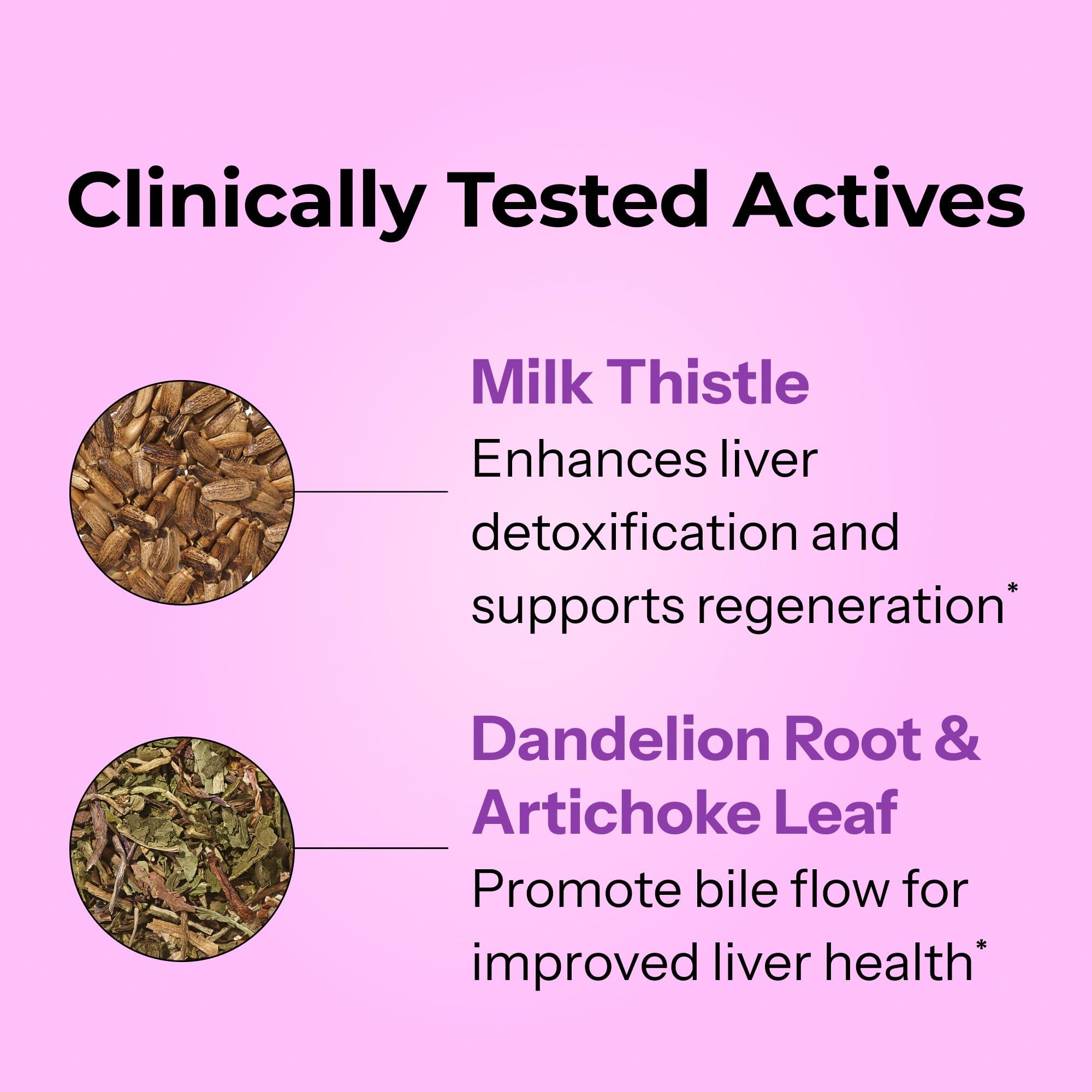 Clinically Tested Actives

Milk Thistle
Enhances liver detoxification and supports regeneration*

Dandelion Root & Artichoke Leaf
Promote bile flow for improved liver health*